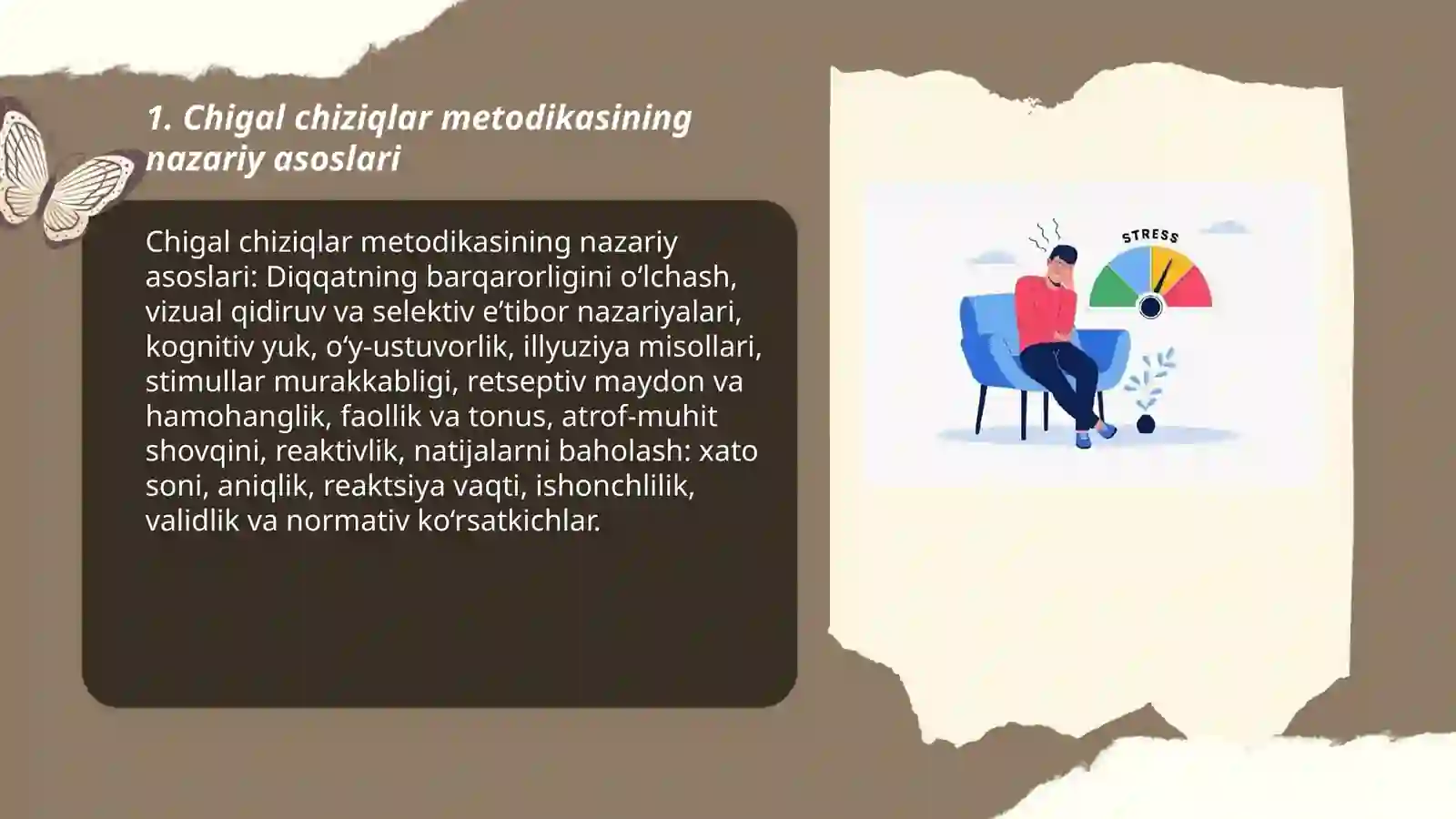 1. Chigal chiziqlar metodikasining nazariy asoslari

Chigal chiziqlar metodikasining nazariy asoslari: Diqqatning barqarorligini o‘lchash, vizual qidiruv va selektiv e’tibor nazariyalari, kognitiv yuk, o‘y-ustuvorlik, illyuziya misollari, stimullar murakkabligi, retseptiv maydon va hamohanglik, faollik va tonus, atrof-muhit shovqini, reaktivlik, natijalarni baholash: xato soni, aniqlik, reaktsiya vaqti, ishonchlilik, validlik va normativ ko‘rsatkichlar.

STRESS